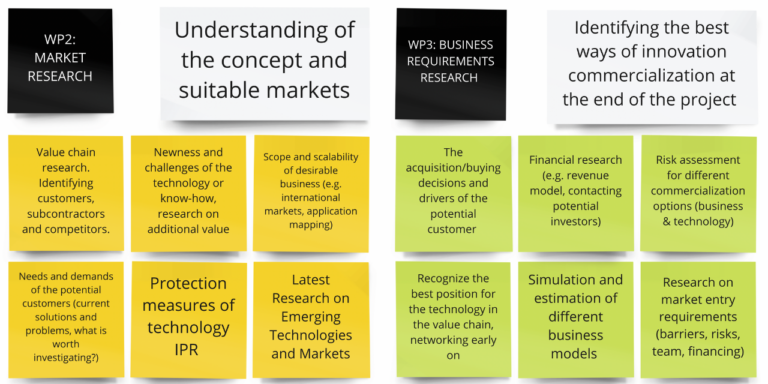 WP2: MARKET RESEARCH

Understanding of the concept and suitable markets

Value chain research. Identifying customers, subcontractors and competitors.

Newness and challenges of the technology or know-how, research on additional value

Scope and scalability of desirable business (e.g. international markets, application mapping)

Needs and demands of the potential customers (current solutions and problems, what is worth investigating?)

Protection measures of technology IPR

Latest Research on Emerging Technologies and Markets

WP3: BUSINESS REQUIREMENTS RESEARCH

Identifying the best ways of innovation commercialization at the end of the project

The acquisition/buying decisions and drivers of the potential customer

Financial research (e.g. revenue model, contacting potential investors)

Risk assessment for different commercialization options (business & technology)

Recognize the best position for the technology in the value chain, networking early on

Simulation and estimation of different business models

Research on market entry requirements (barriers, risks, team, financing)